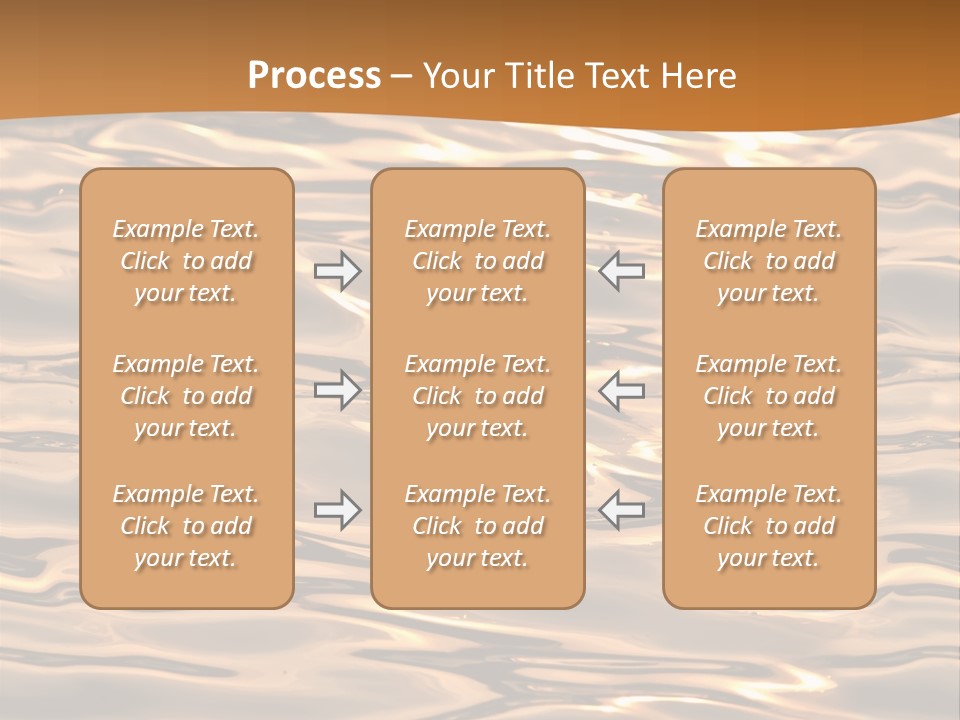 Process – Your Title Text Here

Example Text. Click to add your text.

Example Text. Click to add your text.

Example Text. Click to add your text.

Example Text. Click to add your text.

Example Text. Click to add your text.

Example Text. Click to add your text.

Example Text. Click to add your text.

Example Text. Click to add your text.

Example Text. Click to add your text.